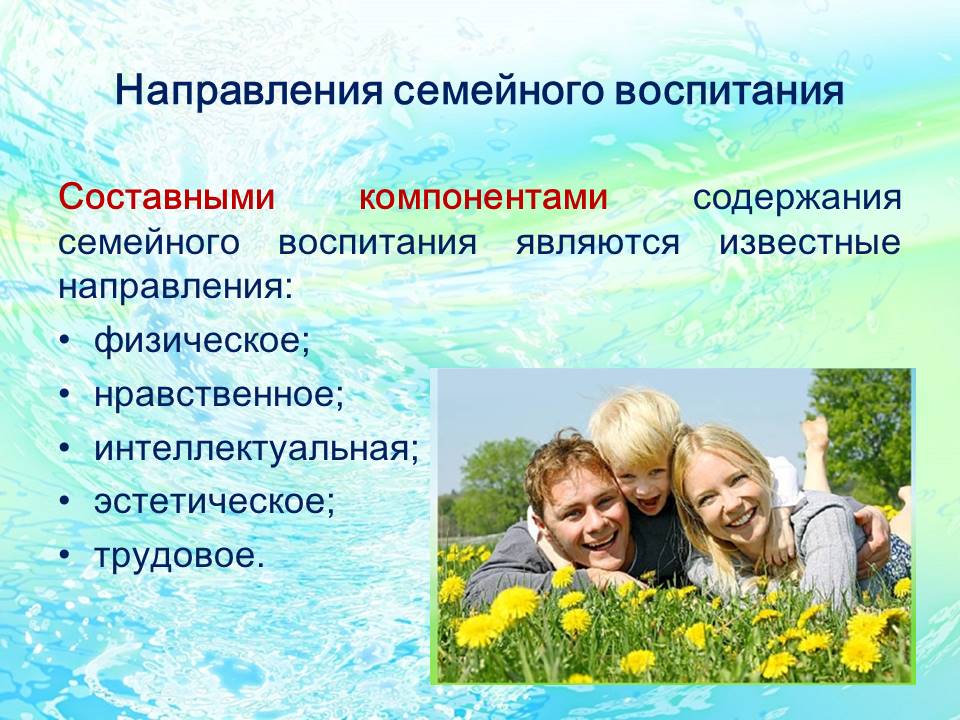 Направления семейного воспитания

Составными компонентами содержания семейного воспитания являются известные направления:

• физическое;
• нравственное;
• интеллектуальная;
• эстетическое;
• трудовое.